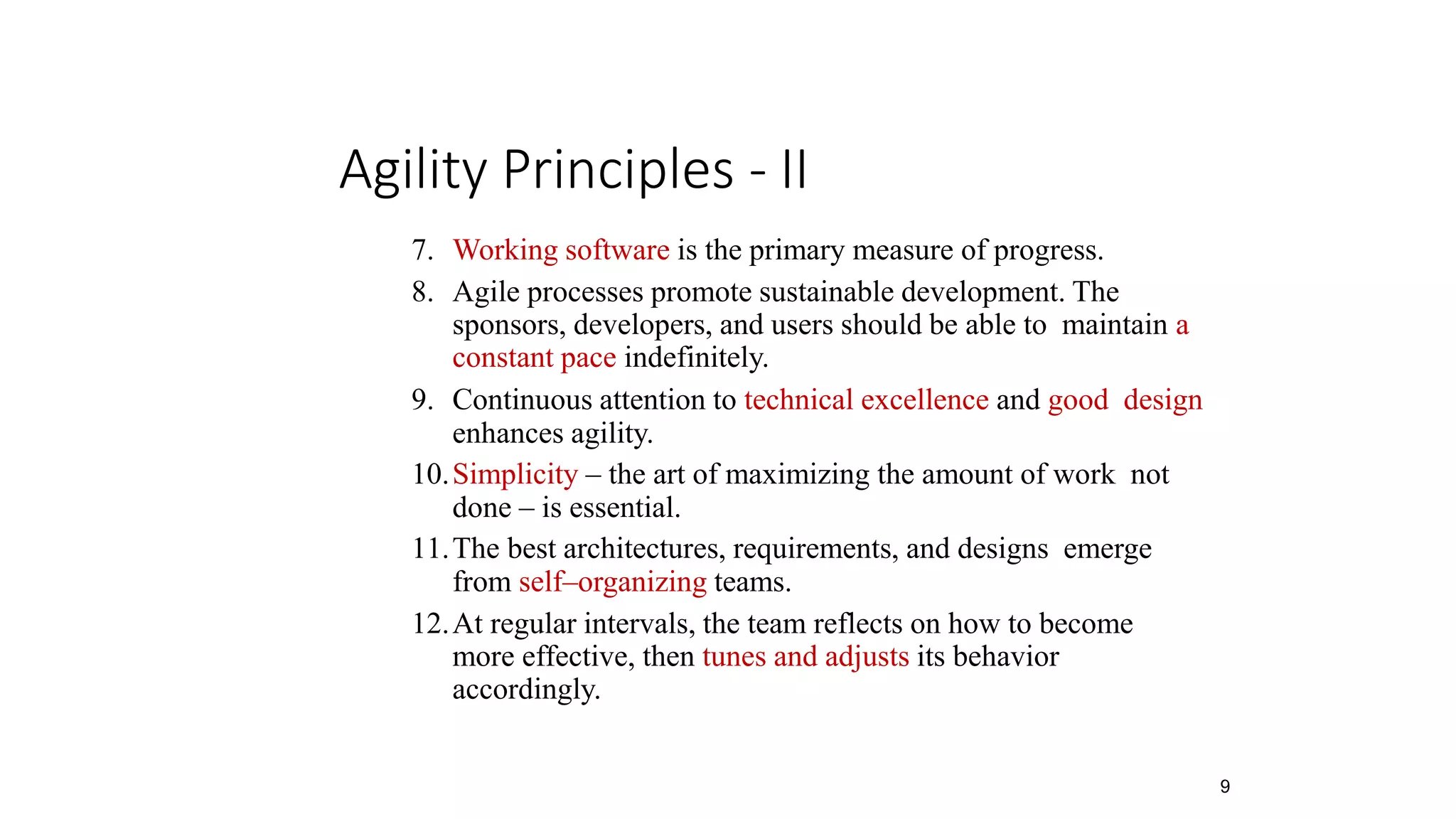 Agility Principles - II

7. Working software is the primary measure of progress.

8. Agile processes promote sustainable development. The sponsors, developers, and users should be able to maintain a constant pace indefinitely.

9. Continuous attention to technical excellence and good design enhances agility.

10. Simplicity – the art of maximizing the amount of work not done – is essential.

11. The best architectures, requirements, and designs emerge from self–organizing teams.

12. At regular intervals, the team reflects on how to become more effective, then tunes and adjusts its behavior accordingly.

9